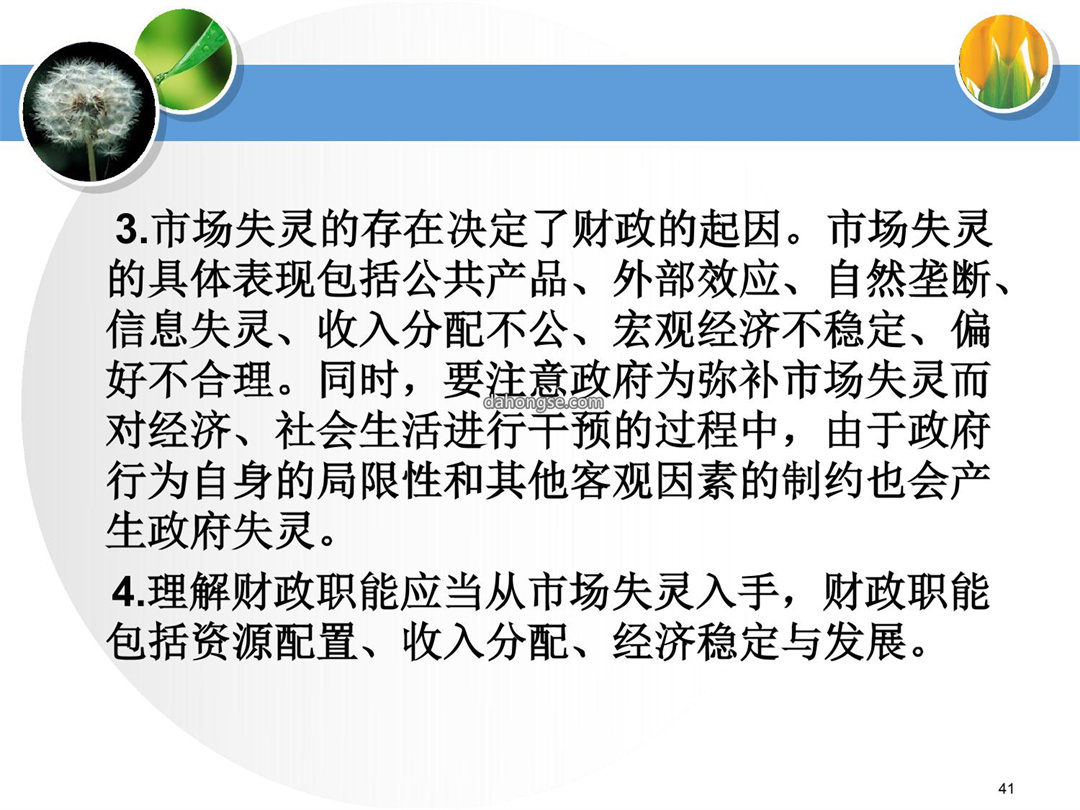 3.市场失灵的存在决定了财政的起因。市场失灵的具体表现包括公共产品、外部效应、自然垄断、信息失灵、收入分配不公、宏观经济不稳定、偏好不合理。同时，要注意政府为弥补市场失灵而对经济、社会生活进行干预的过程中，由于政府行为自身的局限性和其他客观因素的制约也会产生政府失灵。

dahongse.com

4.理解财政职能应当从市场失灵入手，财政职能包括资源配置、收入分配、经济稳定与发展。

41